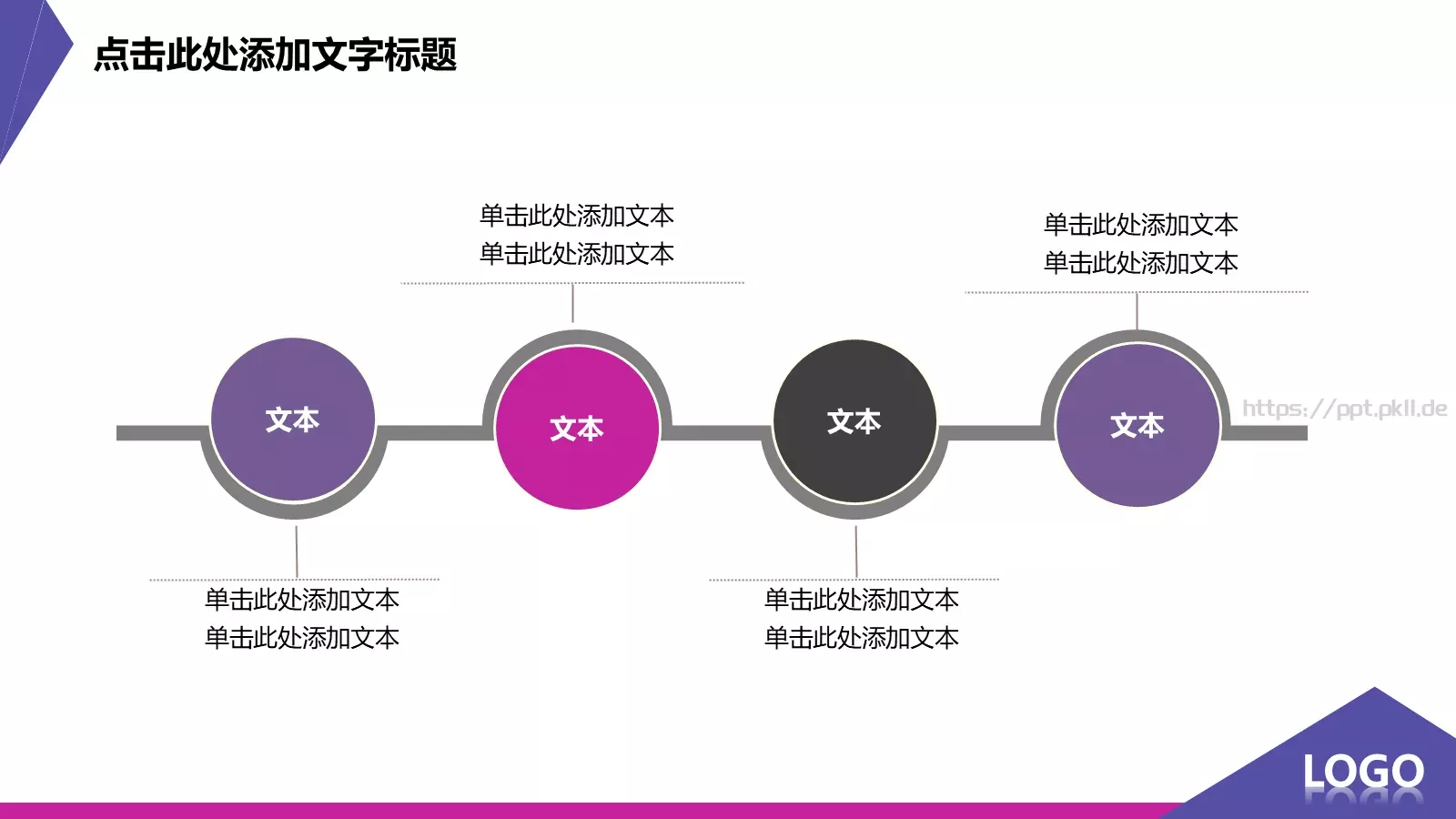 点击此处添加文字标题

单击此处添加文本
单击此处添加文本

单击此处添加文本
单击此处添加文本

文本

文本

文本

文本

https://ppt.pkll.de

单击此处添加文本
单击此处添加文本

单击此处添加文本
单击此处添加文本

LOGO